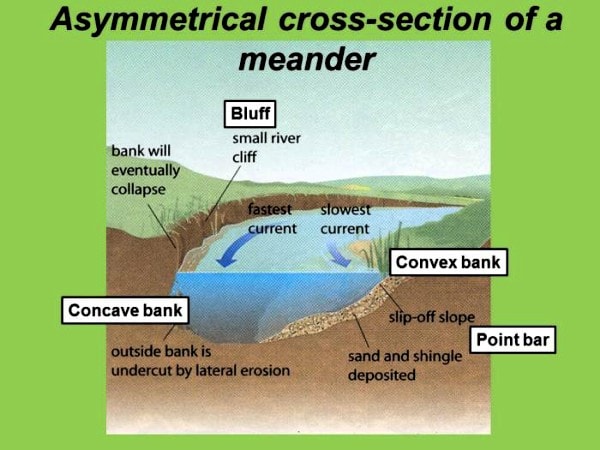 Asymmetrical cross-section of a meander

Bluff

small river cliff

bank will eventually collapse

fastest current

slowest current

Convex bank

Concave bank

slip-off slope

Point bar

outside bank is undercut by lateral erosion

sand and shingle deposited